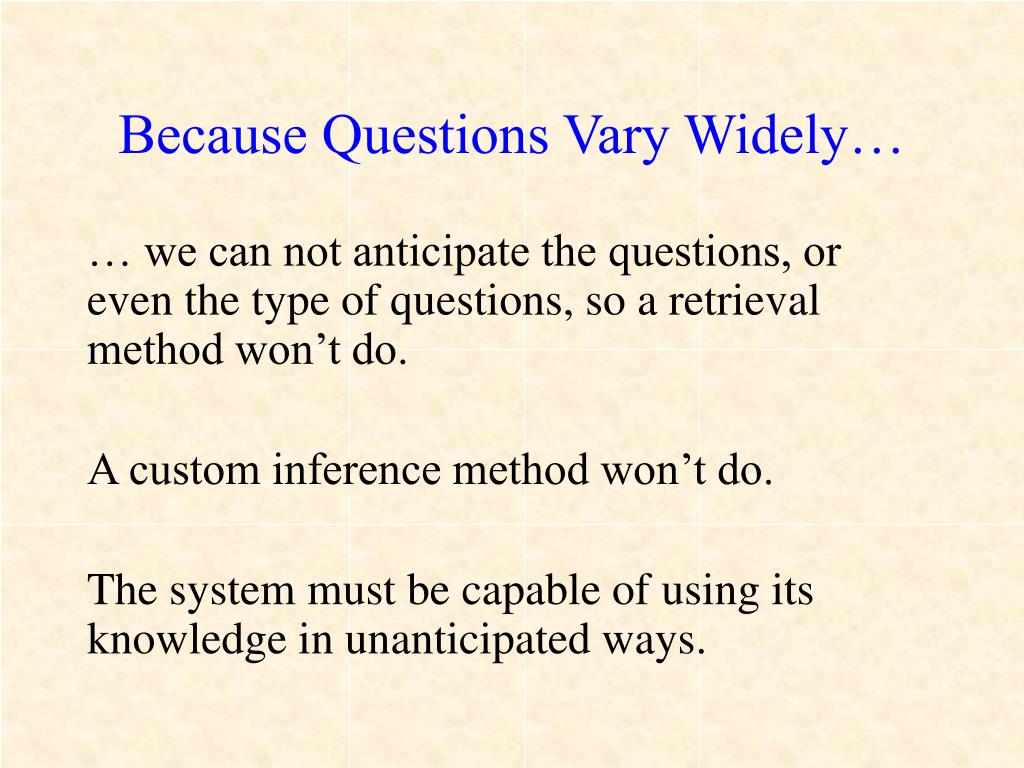 Because Questions Vary Widely…

… we can not anticipate the questions, or even the type of questions, so a retrieval method won’t do.

A custom inference method won’t do.

The system must be capable of using its knowledge in unanticipated ways.